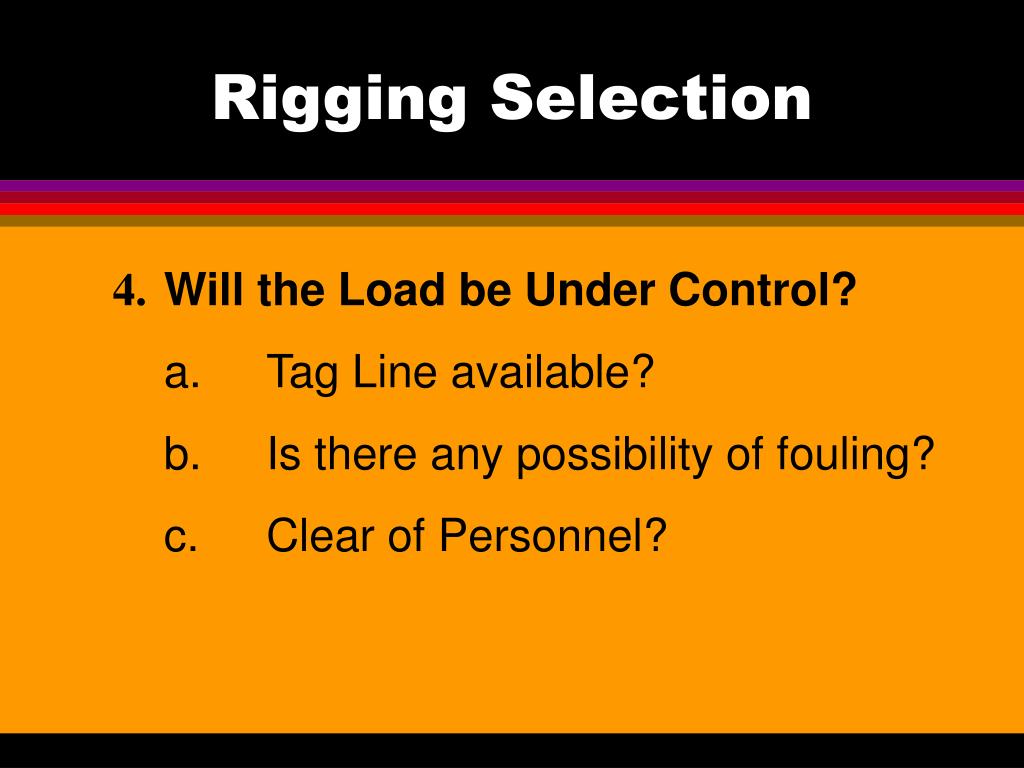 Rigging Selection

4. Will the Load be Under Control?

a. Tag Line available?

b. Is there any possibility of fouling?

c. Clear of Personnel?